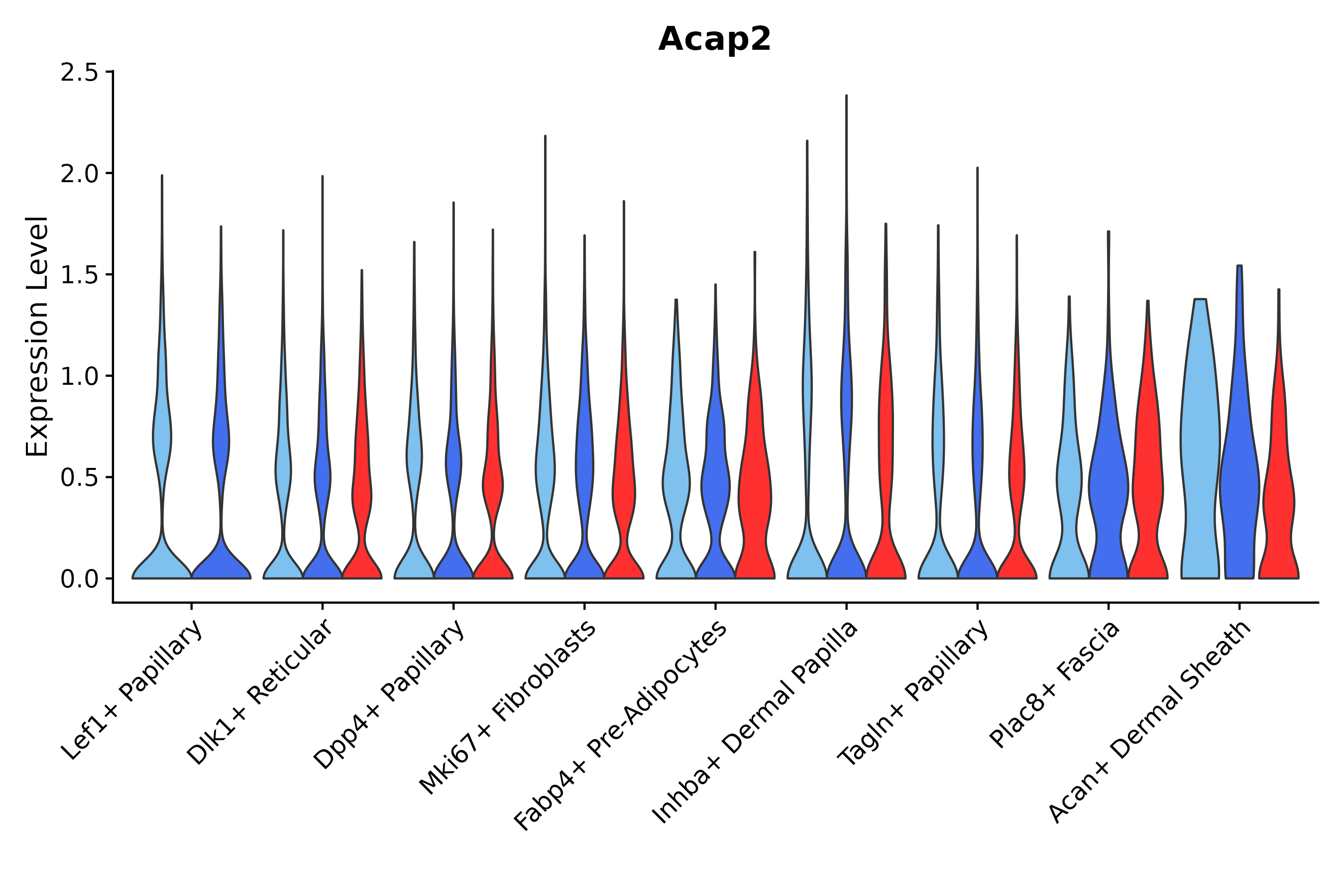 Acap2

Expression Level

2.5
2.0
1.5
1.0
0.5
0.0

Lef1+ Papillary
Dlk1+ Reticular
Dpp4+ Papillary
Mki67+ Fibroblasts
Fabp4+ Pre-Adipocytes
Inhba+ Dermal Papilla
Tagln+ Papillary
Plac8+ Fascia
Acan+ Dermal Sheath